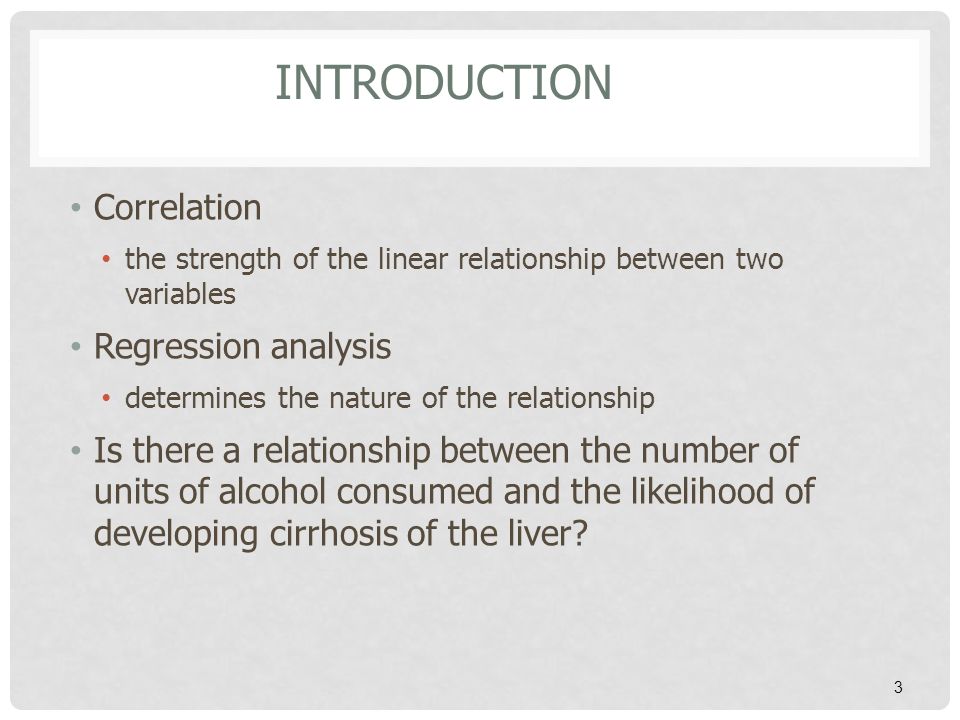 INTRODUCTION

• Correlation
  • the strength of the linear relationship between two variables
• Regression analysis
  • determines the nature of the relationship
• Is there a relationship between the number of units of alcohol consumed and the likelihood of developing cirrhosis of the liver?

3